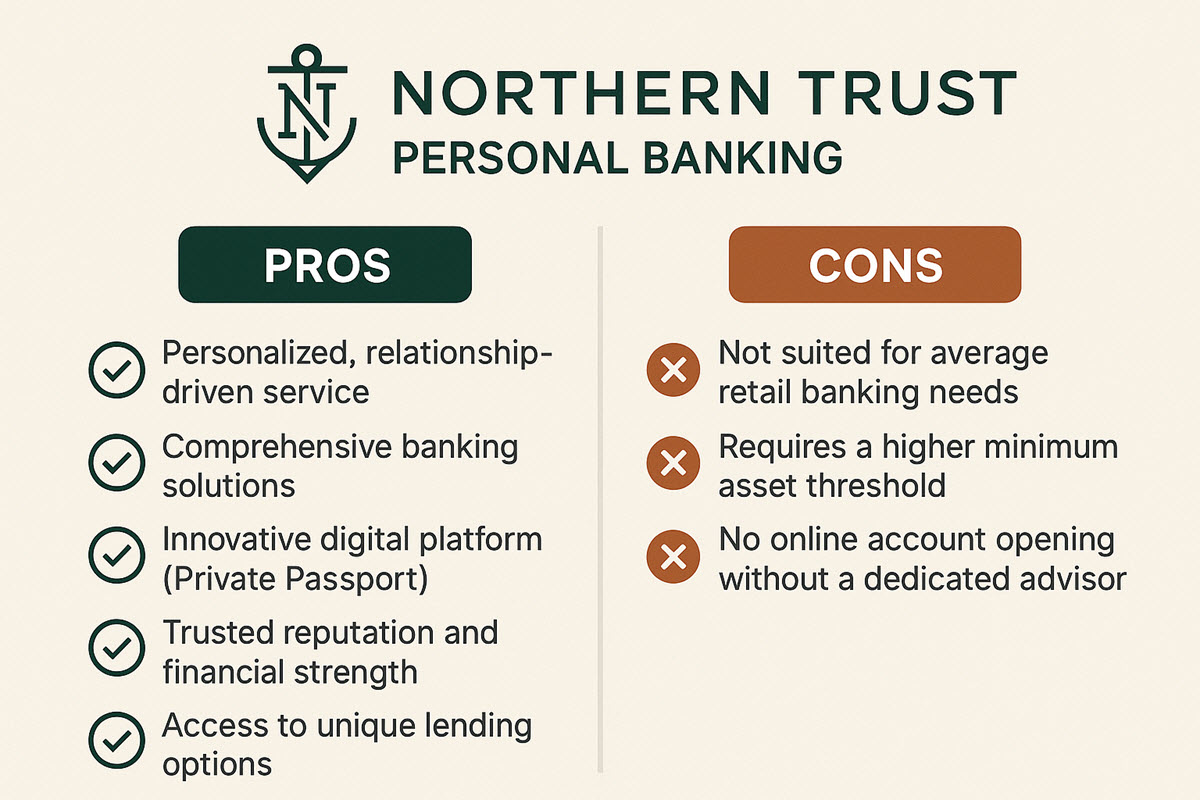 NT

NORTHERN TRUST
PERSONAL BANKING

PROS

Personalized, relationship-driven service

Comprehensive banking solutions

Innovative digital platform (Private Passport)

Trusted reputation and financial strength

Access to unique lending options

CONS

Not suited for average retail banking needs

Requires a higher minimum asset threshold

No online account opening without a dedicated advisor